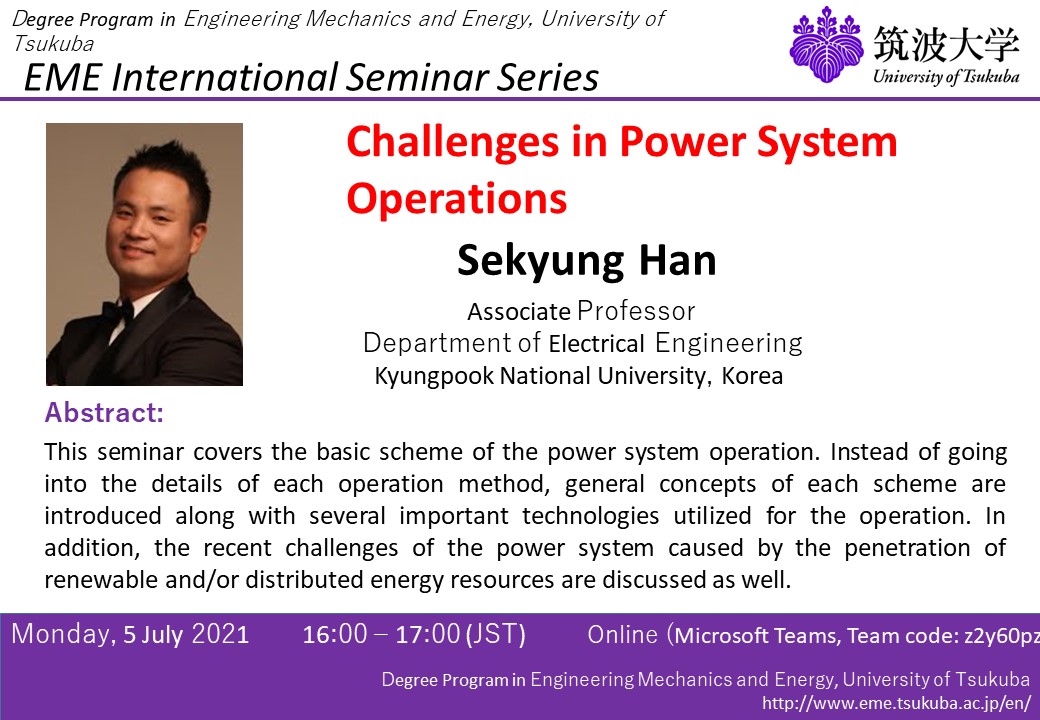 Degree Program in Engineering Mechanics and Energy, University of Tsukuba
EME International Seminar Series

筑波大学
University of Tsukuba

Challenges in Power System Operations

Sekyung Han

Associate Professor
Department of Electrical Engineering
Kyungpook National University, Korea

Abstract:
This seminar covers the basic scheme of the power system operation. Instead of going into the details of each operation method, general concepts of each scheme are introduced along with several important technologies utilized for the operation. In addition, the recent challenges of the power system caused by the penetration of renewable and/or distributed energy resources are discussed as well.

Monday, 5 July 2021 16:00 – 17:00 (JST) Online (Microsoft Teams, Team code: z2y60pz

Degree Program in Engineering Mechanics and Energy, University of Tsukuba
http://www.eme.tsukuba.ac.jp/en/